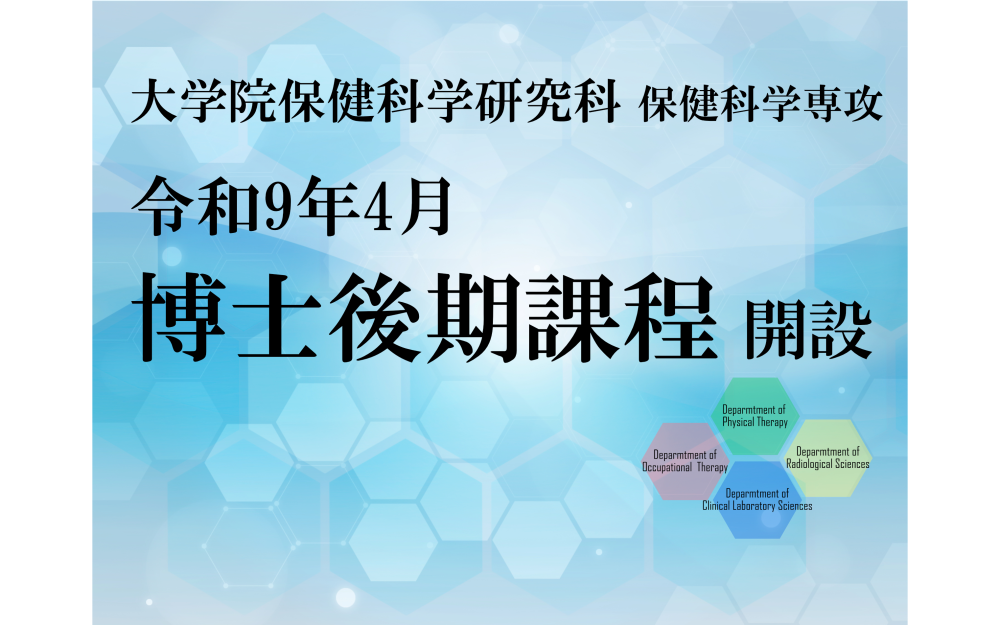 大学院保健科学研究科 保健科学専攻

令和9年4月

博士後期課程 開設

Deparmtment of
Physical Therapy

Deparmtment of
Occupational Therapy

Deparmtment of
Radiological Sciences

Deparmtment of
Clinical Laboratory Sciences